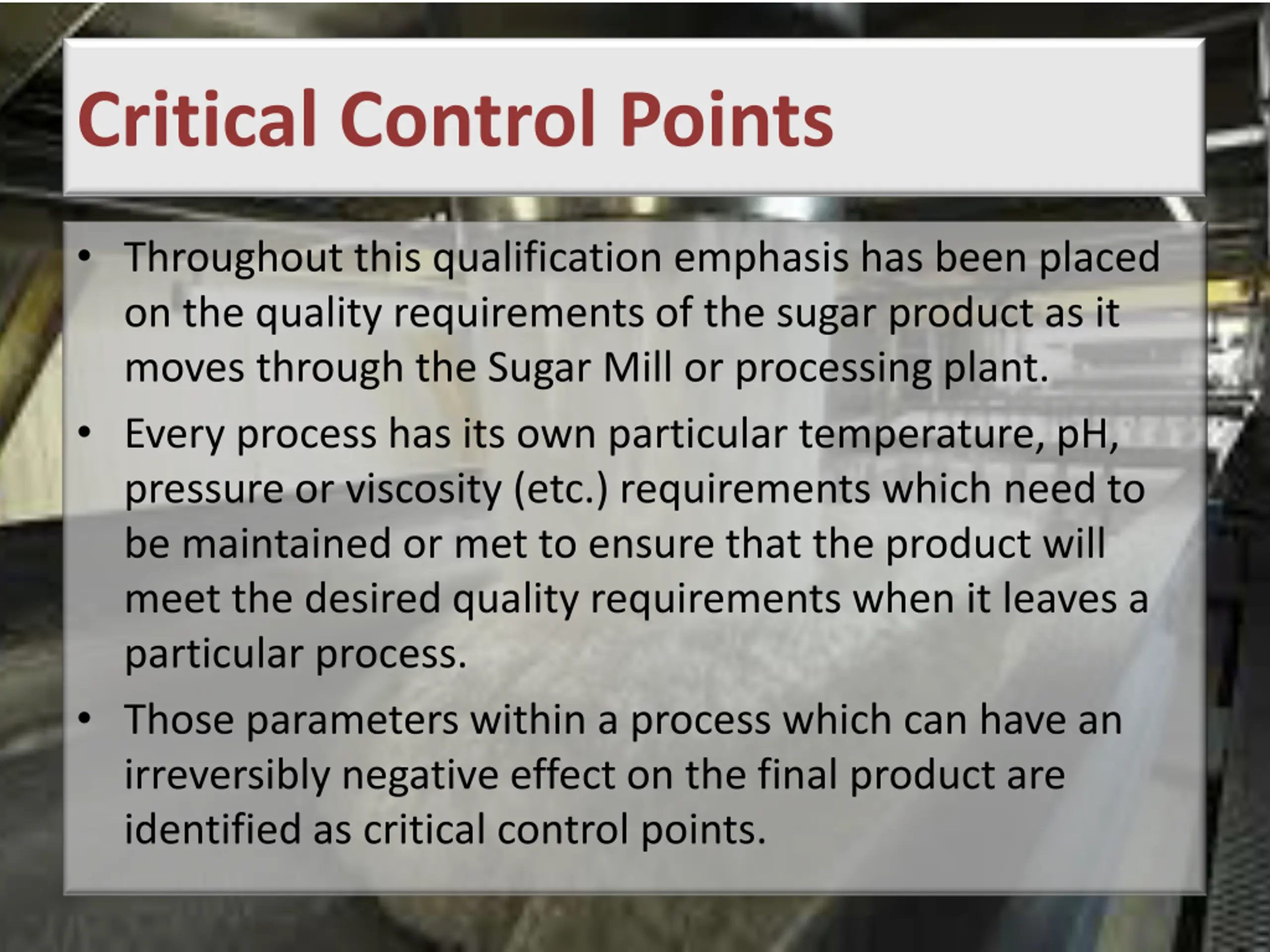 Critical Control Points

• Throughout this qualification emphasis has been placed on the quality requirements of the sugar product as it moves through the Sugar Mill or processing plant.

• Every process has its own particular temperature, pH, pressure or viscosity (etc.) requirements which need to be maintained or met to ensure that the product will meet the desired quality requirements when it leaves a particular process.

• Those parameters within a process which can have an irreversibly negative effect on the final product are identified as critical control points.